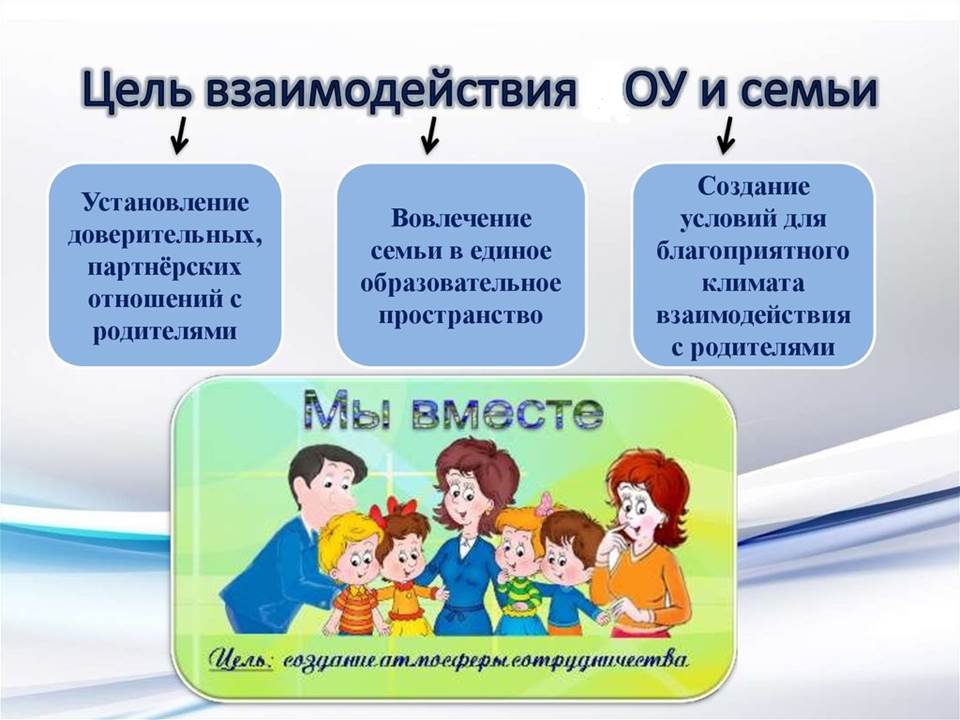 Цель взаимодействия ОУ и семьи

Установление доверительных, партнёрских отношений с родителями

Вовлечение семьи в единое образовательное пространство

Создание условий для благоприятного климата взаимодействия с родителями

Мы вместе

Цель: создание атмосферы сотрудничества